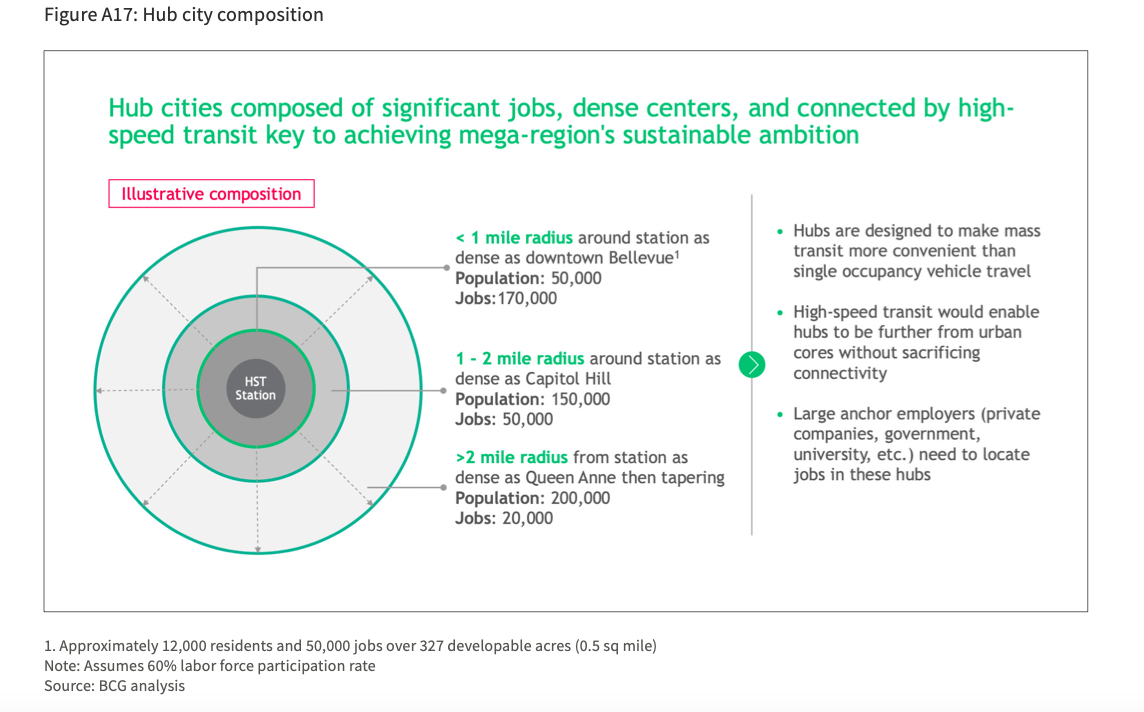 Figure A17: Hub city composition

Hub cities composed of significant jobs, dense centers, and connected by high-speed transit key to achieving mega-region's sustainable ambition

Illustrative composition

HST Station

< 1 mile radius around station as dense as downtown Bellevue$^1$
Population: 50,000
Jobs:170,000

1 - 2 mile radius around station as dense as Capitol Hill
Population: 150,000
Jobs: 50,000

>2 mile radius from station as dense as Queen Anne then tapering
Population: 200,000
Jobs: 20,000

• Hubs are designed to make mass transit more convenient than single occupancy vehicle travel

• High-speed transit would enable hubs to be further from urban cores without sacrificing connectivity

• Large anchor employers (private companies, government, university, etc.) need to locate jobs in these hubs

1. Approximately 12,000 residents and 50,000 jobs over 327 developable acres (0.5 sq mile)
Note: Assumes 60% labor force participation rate
Source: BCG analysis